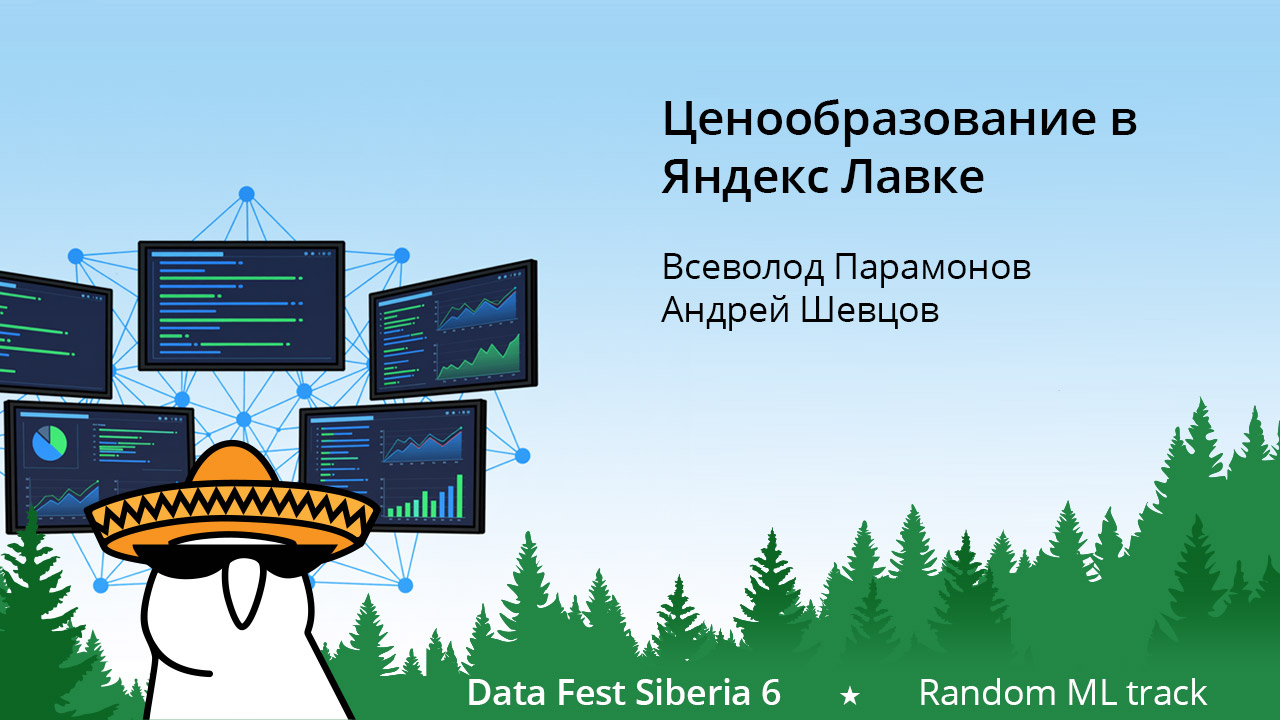 Ценообразование в Яндекс Лавке

Всеволод Парамонов
Андрей Шевцов

Data Fest Siberia 6 ★ Random ML track